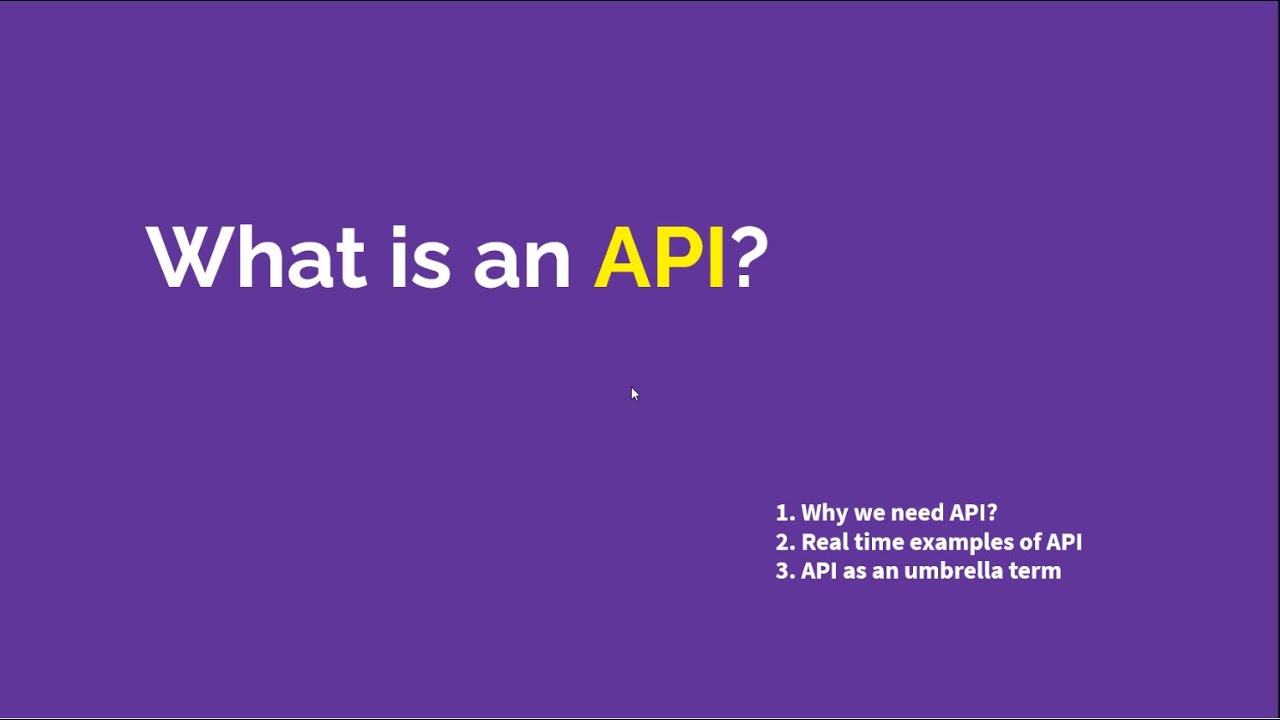 What is an API?

1. Why we need API?
2. Real time examples of API
3. API as an umbrella term